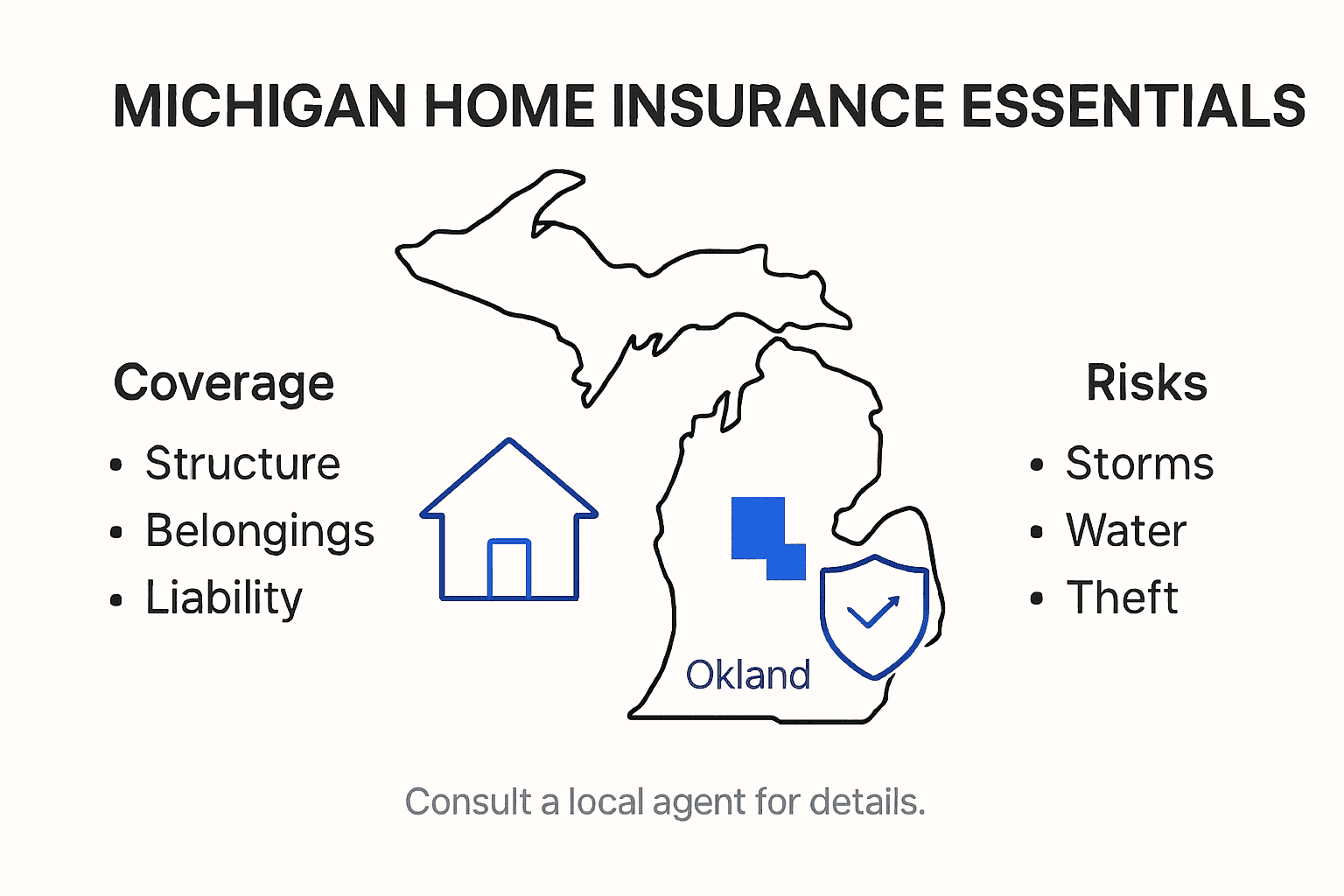 MICHIGAN HOME INSURANCE ESSENTIALS

Coverage
• Structure
• Belongings
• Liability

Okland

Risks
• Storms
• Water
• Theft

Consult a local agent for details.